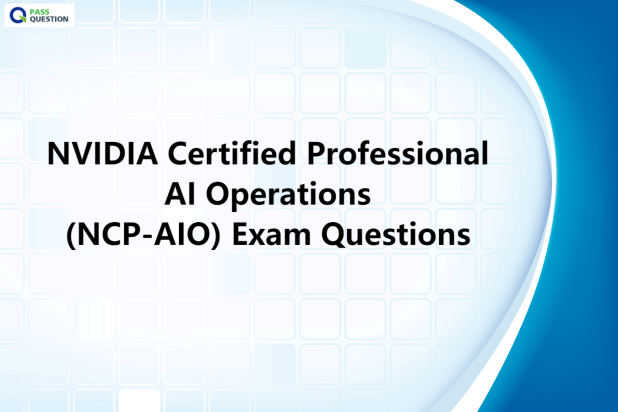 PASS QUESTION

NVIDIA Certified Professional AI Operations (NCP-AIO) Exam Questions